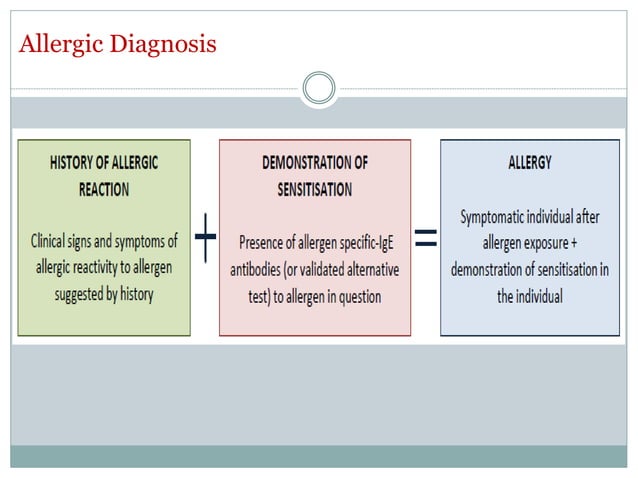 Allergic Diagnosis

HISTORY OF ALLERGIC REACTION

Clinical signs and symptoms of allergic reactivity to allergen suggested by history

+

DEMONSTRATION OF SENSITISATION

Presence of allergen specific-IgE antibodies (or validated alternative test) to allergen in question

=

ALLERGY

Symptomatic individual after allergen exposure + demonstration of sensitisation in the individual